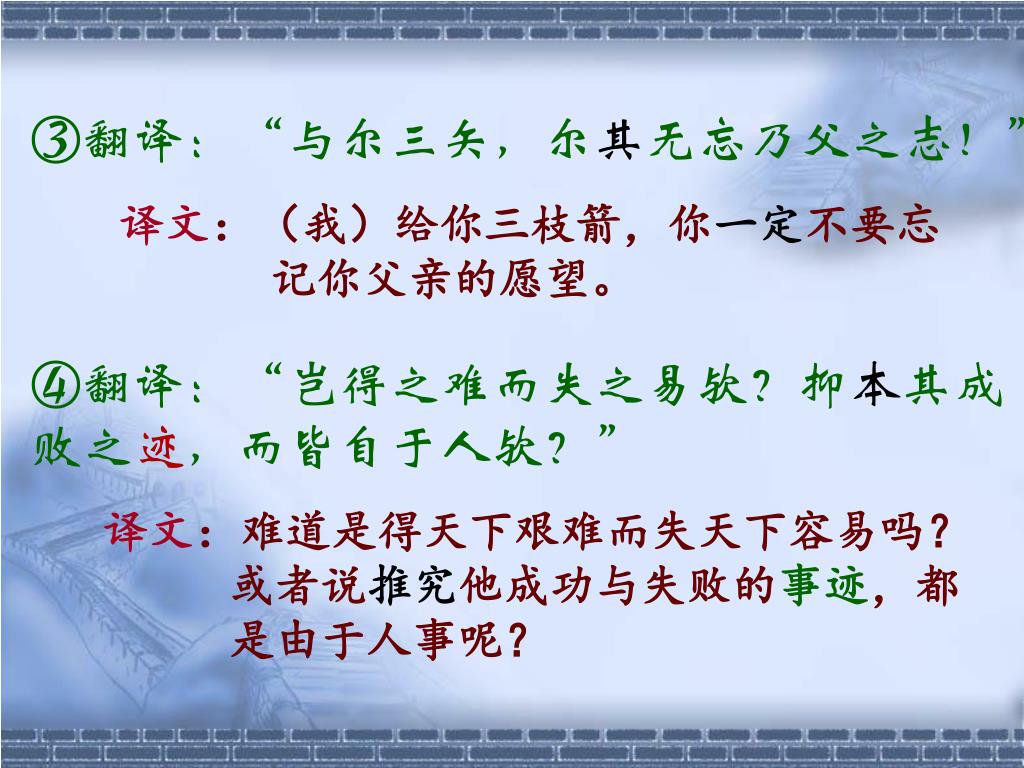 ③翻译：“与尔三矢，尔其无忘乃父之志！”

译文：（我）给你三枝箭，你一定不要忘记你父亲的愿望。

④翻译：“岂得之难而失之易欤？抑本其成败之迹，而皆自于人欤？”

译文：难道是得天下艰难而失天下容易吗？或者说推究他成功与失败的事迹，都是由于人事呢？